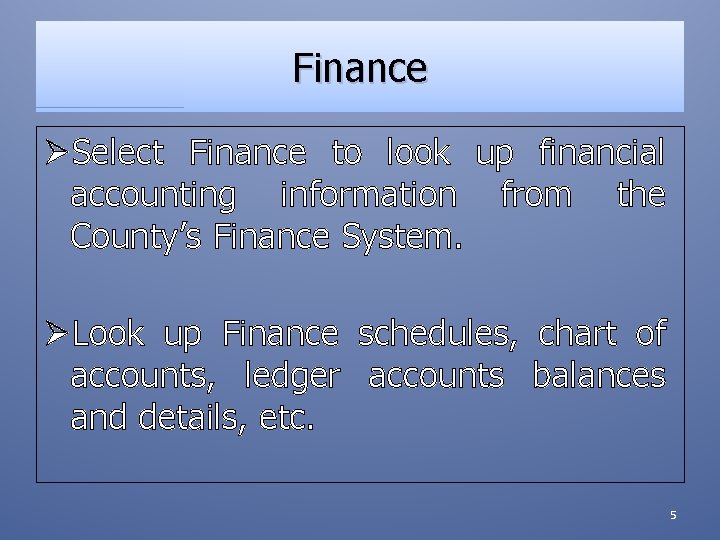 Finance

➢Select Finance to look up financial accounting information from the County's Finance System.

➢Look up Finance schedules, chart of accounts, ledger accounts balances and details, etc.

5